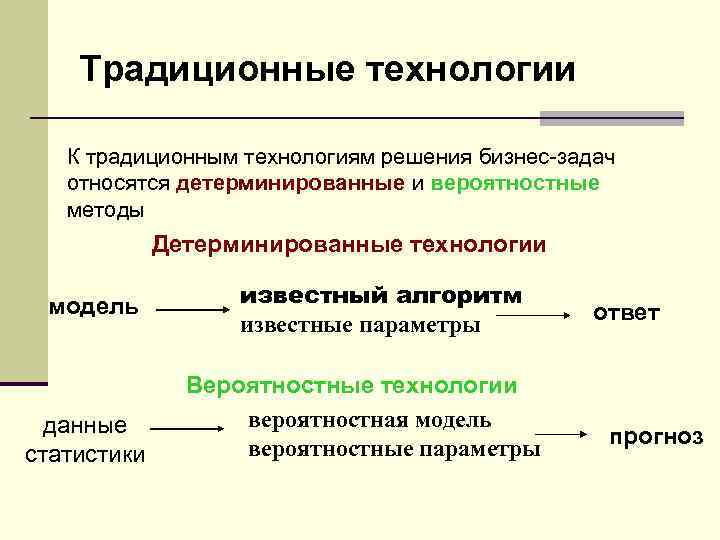 Традиционные технологии

К традиционным технологиям решения бизнес-задач относятся детерминированные и вероятностные методы

Детерминированные технологии

модель

известный алгоритм
известные параметры

ответ

Вероятностные технологии

данные статистики

вероятностная модель
вероятностные параметры

прогноз